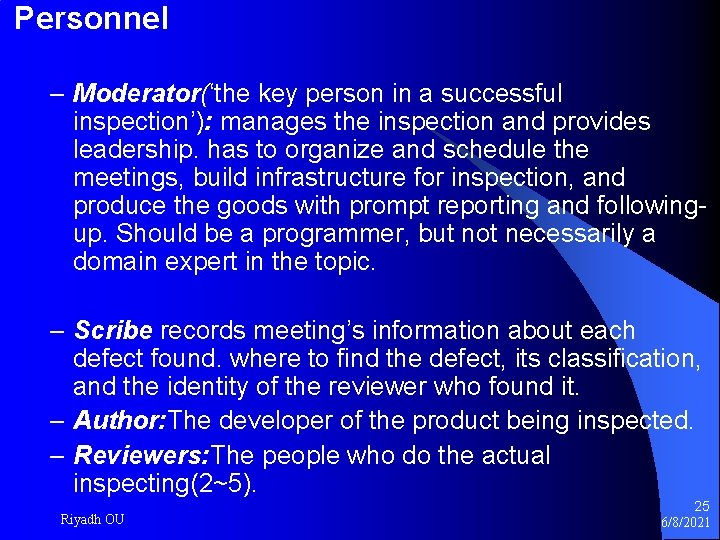 Personnel

– Moderator(‘the key person in a successful inspection’): manages the inspection and provides leadership. has to organize and schedule the meetings, build infrastructure for inspection, and produce the goods with prompt reporting and following-up. Should be a programmer, but not necessarily a domain expert in the topic.

– Scribe records meeting’s information about each defect found. where to find the defect, its classification, and the identity of the reviewer who found it.

– Author:The developer of the product being inspected.

– Reviewers:The people who do the actual inspecting(2~5).

Riyadh OU

25
6/8/2021